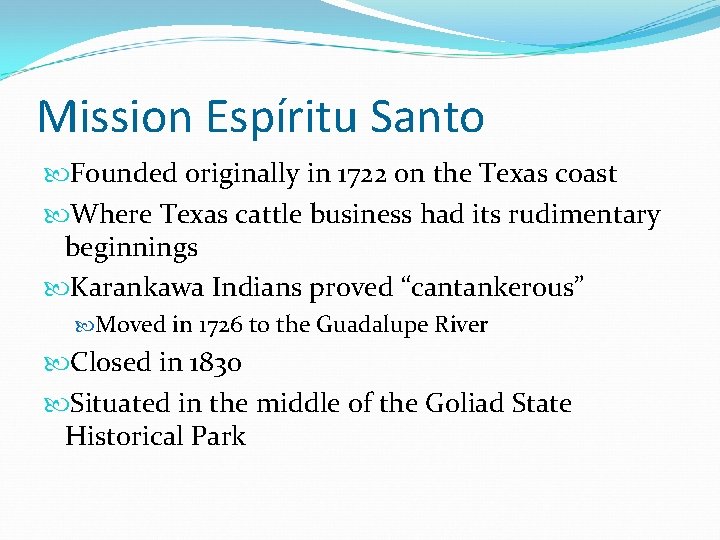 Mission Espíritu Santo

Founded originally in 1722 on the Texas coast

Where Texas cattle business had its rudimentary beginnings

Karankawa Indians proved “cantankerous”

Moved in 1726 to the Guadalupe River

Closed in 1830

Situated in the middle of the Goliad State Historical Park